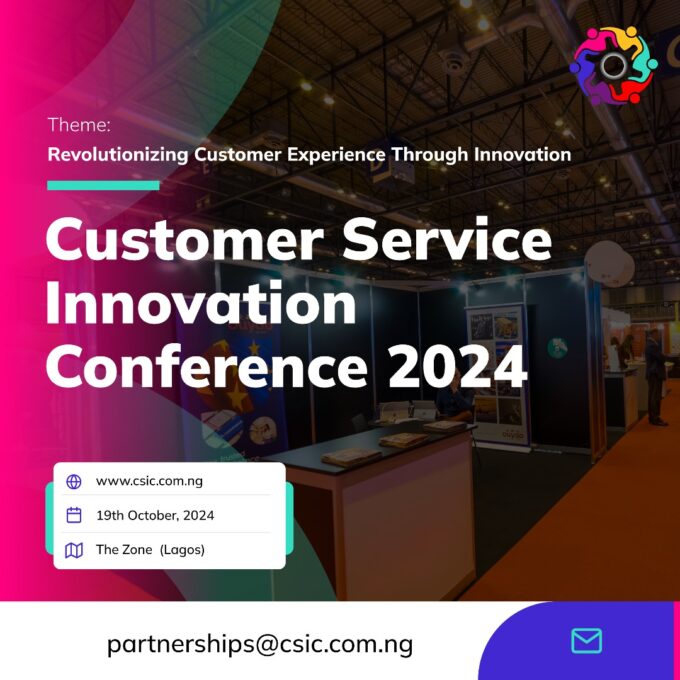 Theme:
Revolutionizing Customer Experience Through Innovation

Customer Service Innovation Conference 2024

www.csic.com.ng
19th October, 2024
The Zone (Lagos)

partnerships@csic.com.ng